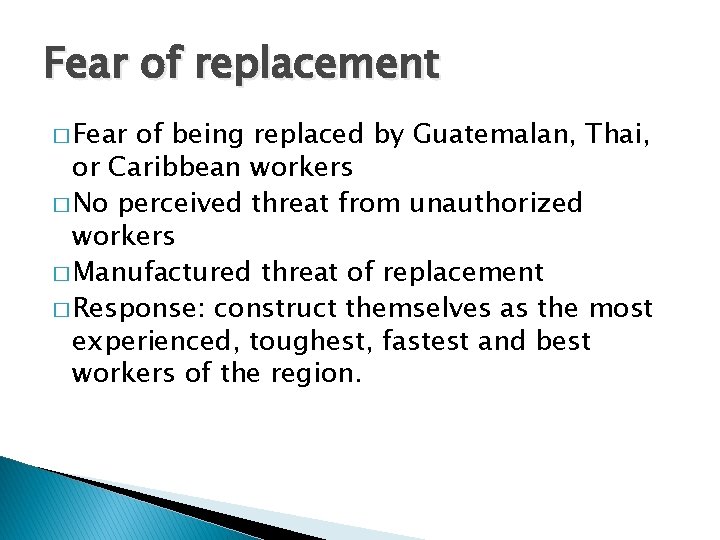 Fear of replacement

□ Fear of being replaced by Guatemalan, Thai, or Caribbean workers
□ No perceived threat from unauthorized workers
□ Manufactured threat of replacement
□ Response: construct themselves as the most experienced, toughest, fastest and best workers of the region.